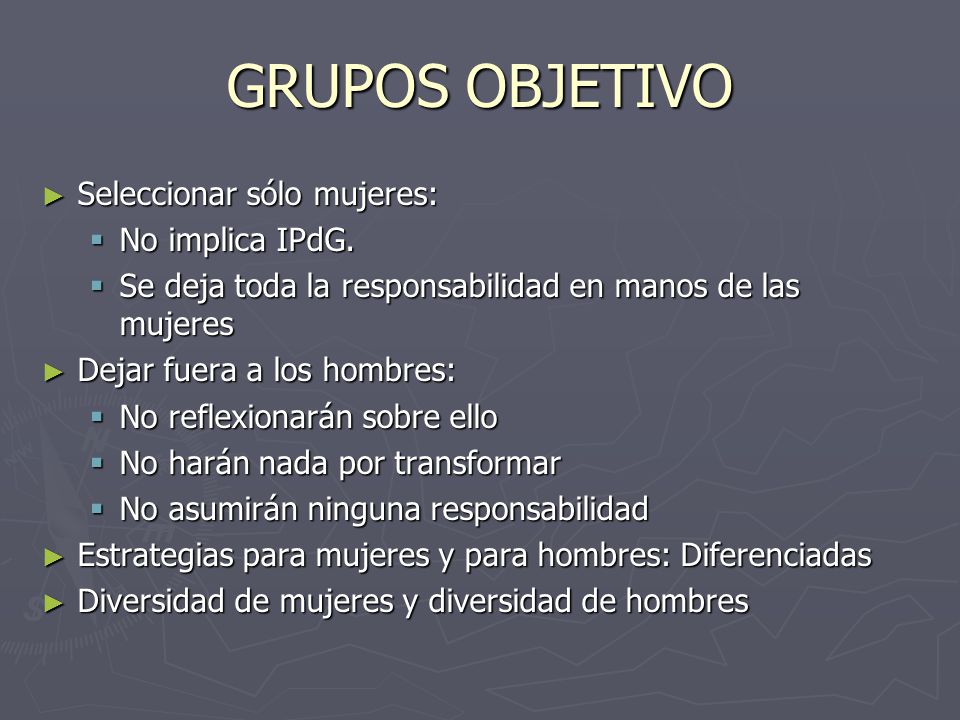 GRUPOS OBJETIVO

► Seleccionar sólo mujeres:
 ▪ No implica IPdG.
 ▪ Se deja toda la responsabilidad en manos de las mujeres
► Dejar fuera a los hombres:
 ▪ No reflexionarán sobre ello
 ▪ No harán nada por transformar
 ▪ No asumirán ninguna responsabilidad
► Estrategias para mujeres y para hombres: Diferenciadas
► Diversidad de mujeres y diversidad de hombres